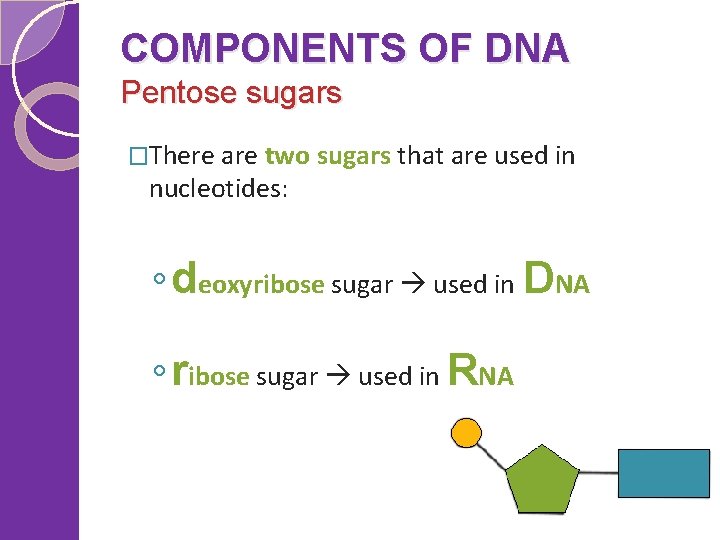 COMPONENTS OF DNA
Pentose sugars

□There are two sugars that are used in nucleotides:

◦ deoxyribose sugar → used in DNA

◦ ribose sugar → used in RNA